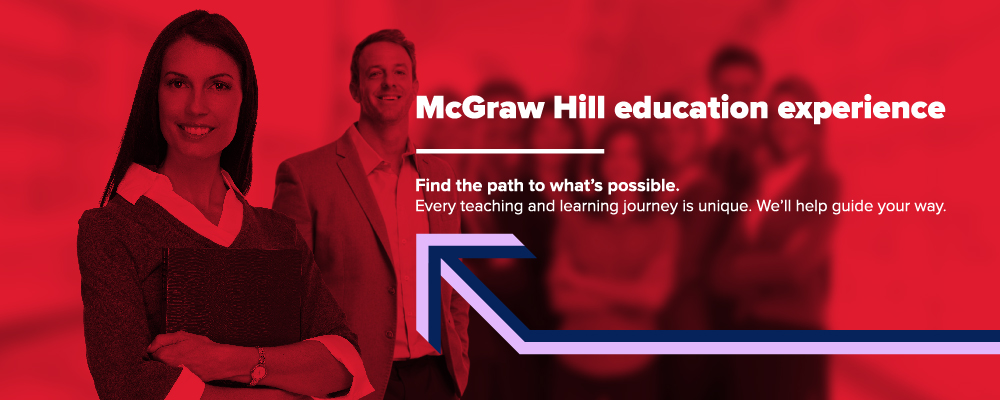 McGraw Hill education experience

Find the path to what's possible.
Every teaching and learning journey is unique. We'll help guide your way.